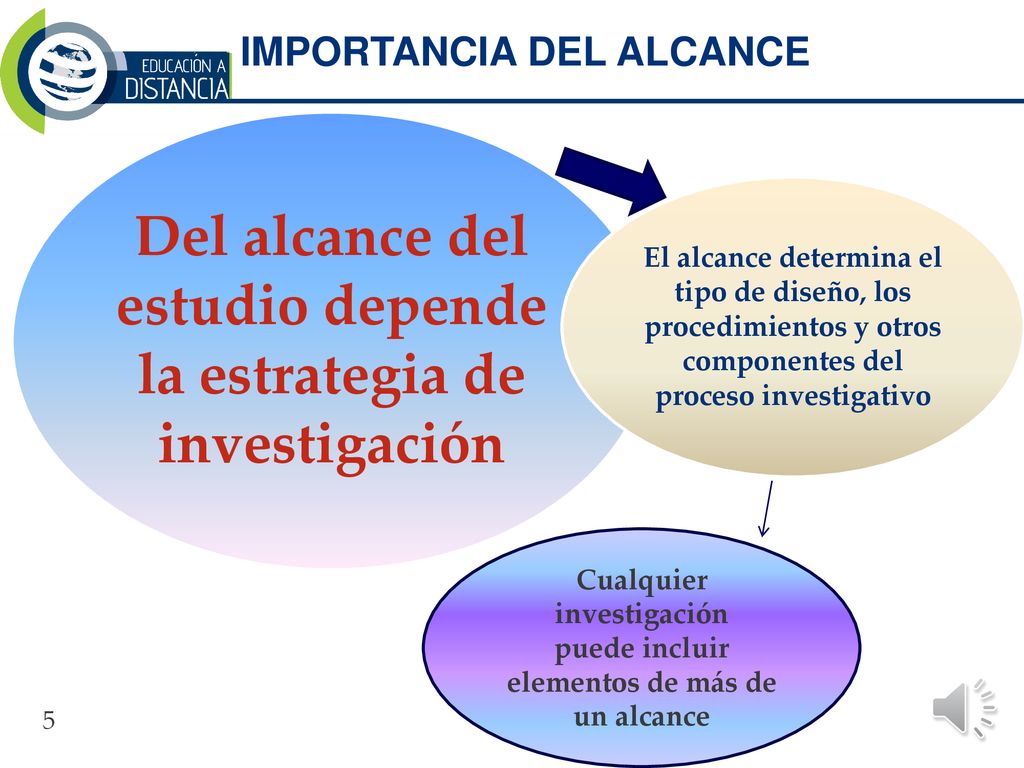 EDUCACIÓN A DISTANCIA

IMPORTANCIA DEL ALCANCE

Del alcance del estudio depende la estrategia de investigación

El alcance determina el tipo de diseño, los procedimientos y otros componentes del proceso investigativo

Cualquier investigación puede incluir elementos de más de un alcance

5